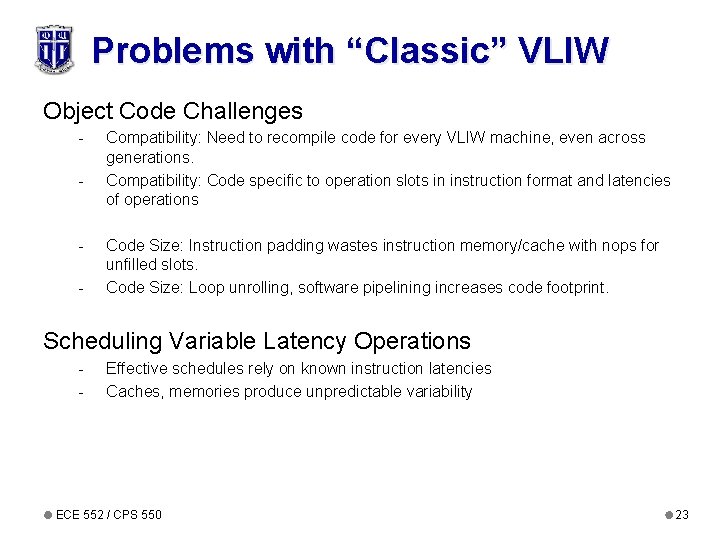 Problems with “Classic” VLIW

Object Code Challenges

- Compatibility: Need to recompile code for every VLIW machine, even across generations.
- Compatibility: Code specific to operation slots in instruction format and latencies of operations

- Code Size: Instruction padding wastes instruction memory/cache with nops for unfilled slots.
- Code Size: Loop unrolling, software pipelining increases code footprint.

Scheduling Variable Latency Operations

- Effective schedules rely on known instruction latencies
- Caches, memories produce unpredictable variability

ECE 552 / CPS 550

23